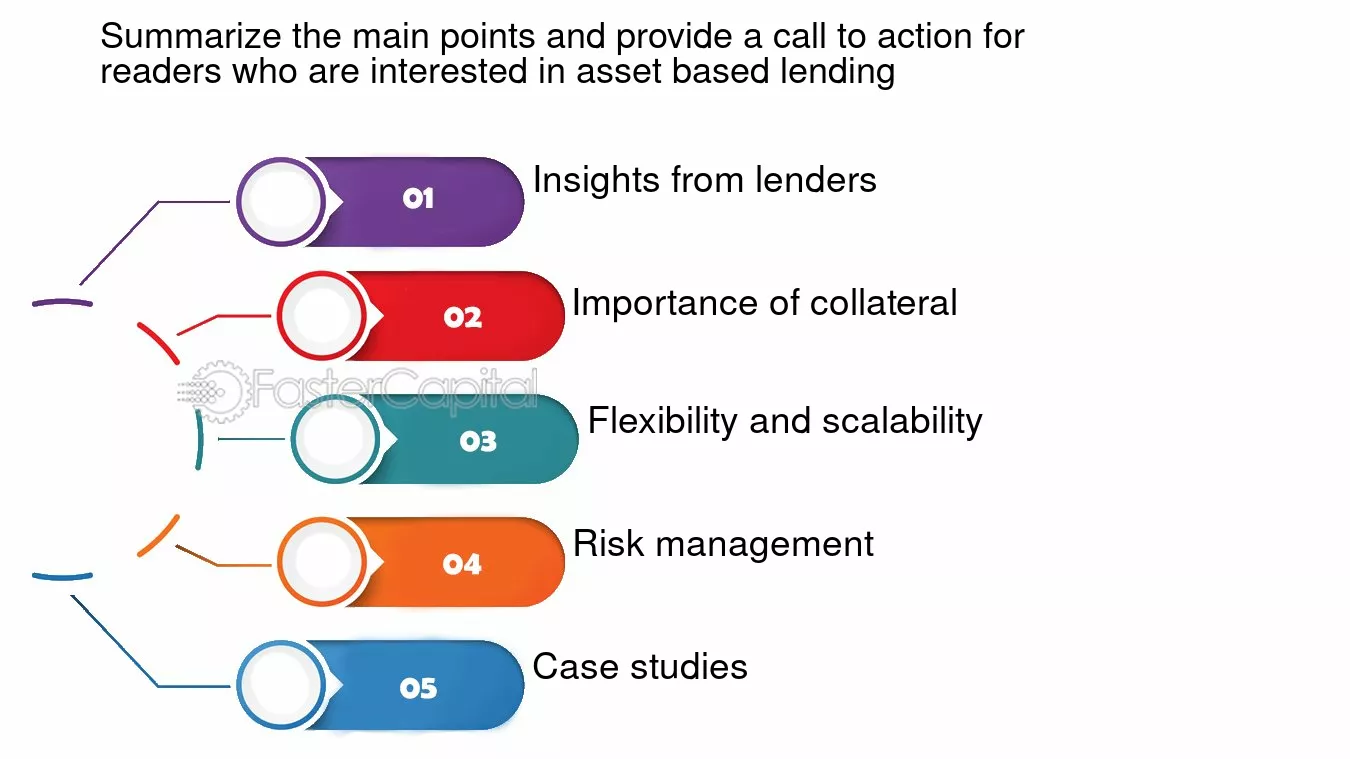 Summarize the main points and provide a call to action for readers who are interested in asset based lending

01 Insights from lenders

02 Importance of collateral

FasterCapital

03 Flexibility and scalability

04 Risk management

05 Case studies